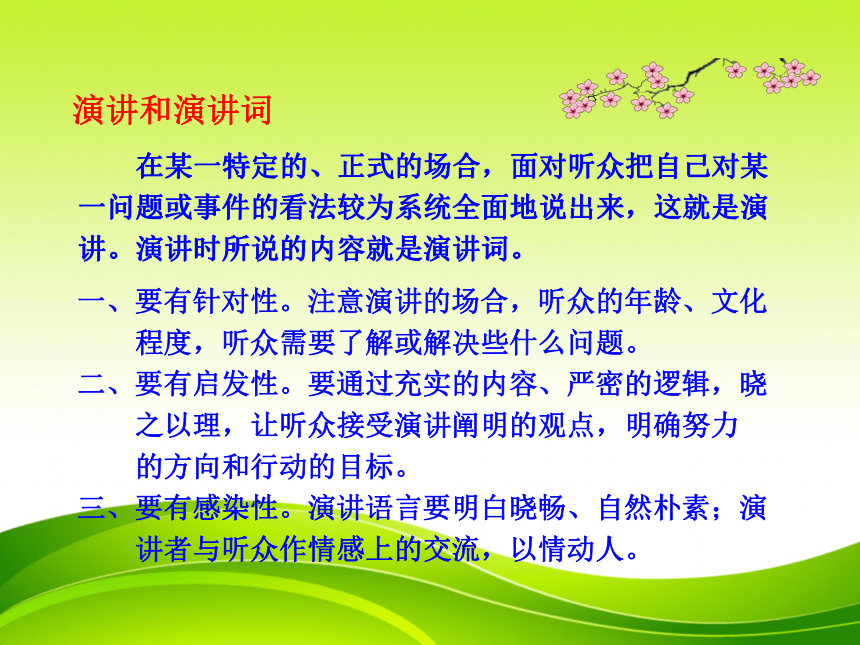 演讲和演讲词

在某一特定的、正式的场合，面对听众把自己对某一问题或事件的看法较为系统全面地说出来，这就是演讲。演讲时所说的内容就是演讲词。

一、要有针对性。注意演讲的场合，听众的年龄、文化程度，听众需要了解或解决些什么问题。

二、要有启发性。要通过充实的内容、严密的逻辑，晓之以理，让听众接受演讲阐明的观点，明确努力的方向和行动的目标。

三、要有感染性。演讲语言要明白晓畅、自然朴素；演讲者与听众作情感上的交流，以情动人。